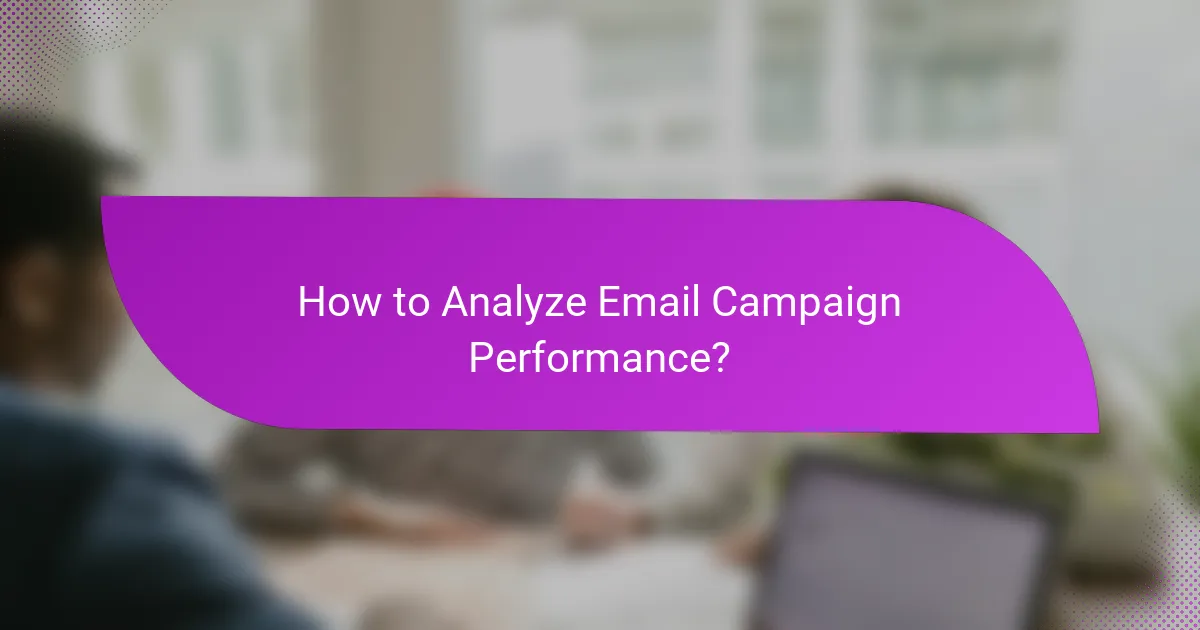 How to Analyze Email Campaign Performance?